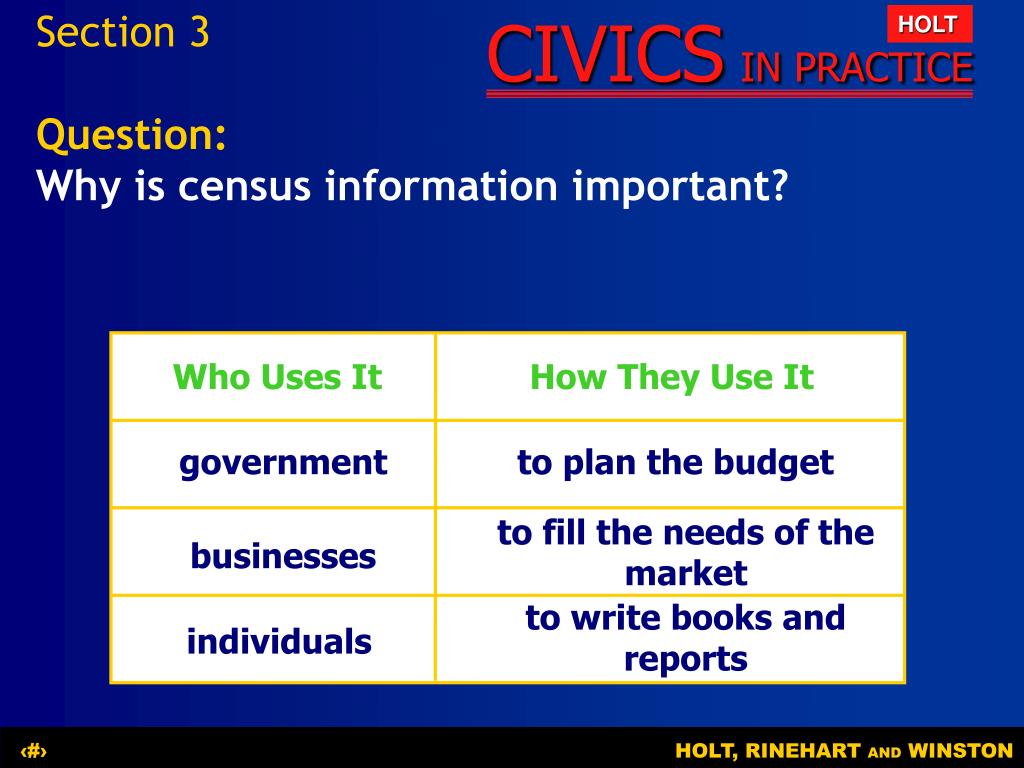 Section 3

HOLT

CIVICS IN PRACTICE

Question:
Why is census information important?

| Who Uses It | How They Use It |
|---|---|
| government | to plan the budget |
| businesses | to fill the needs of the market |
| individuals | to write books and reports |

‹#›

HOLT, RINEHART AND WINSTON